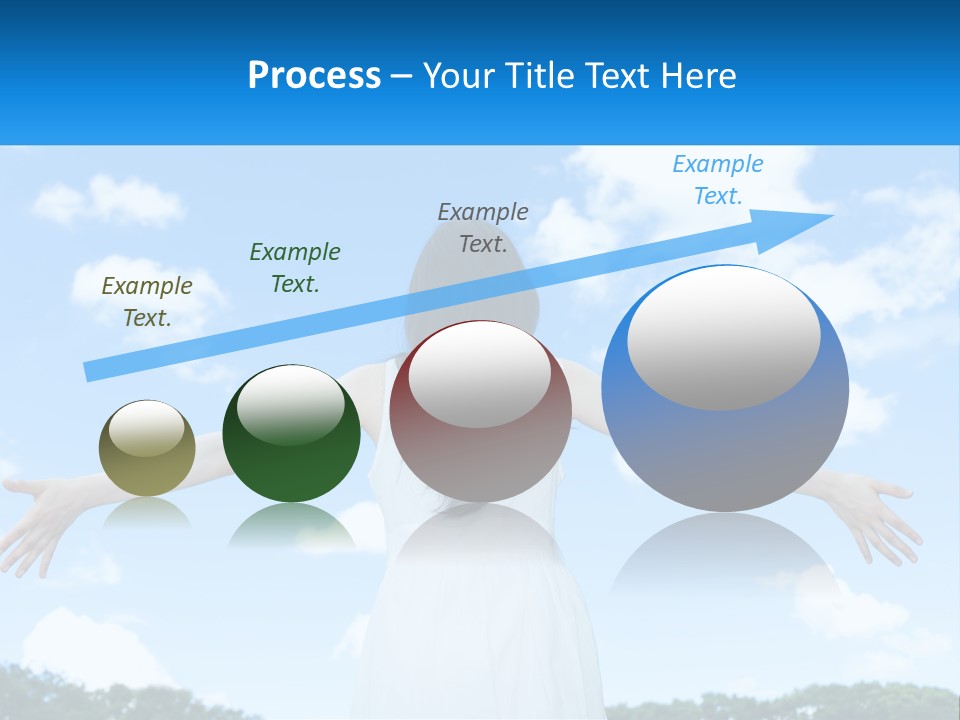 Process – Your Title Text Here

Example Text.

Example Text.

Example Text.

Example Text.